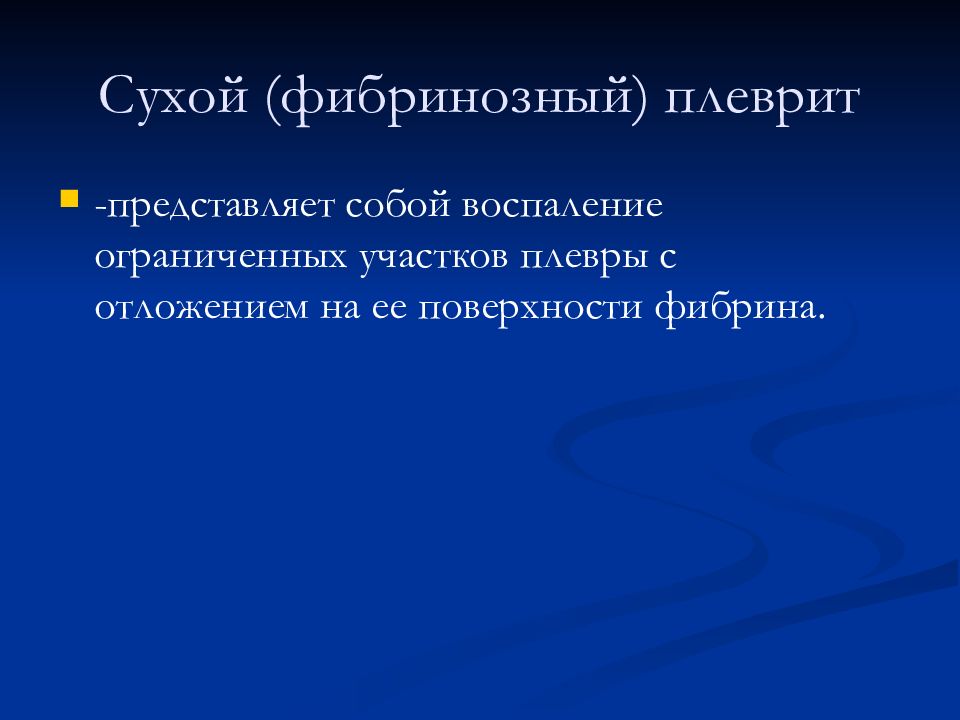 Сухой (фибринозный) плеврит

-представляет собой воспаление ограниченных участков плевры с отложением на ее поверхности фибрина.